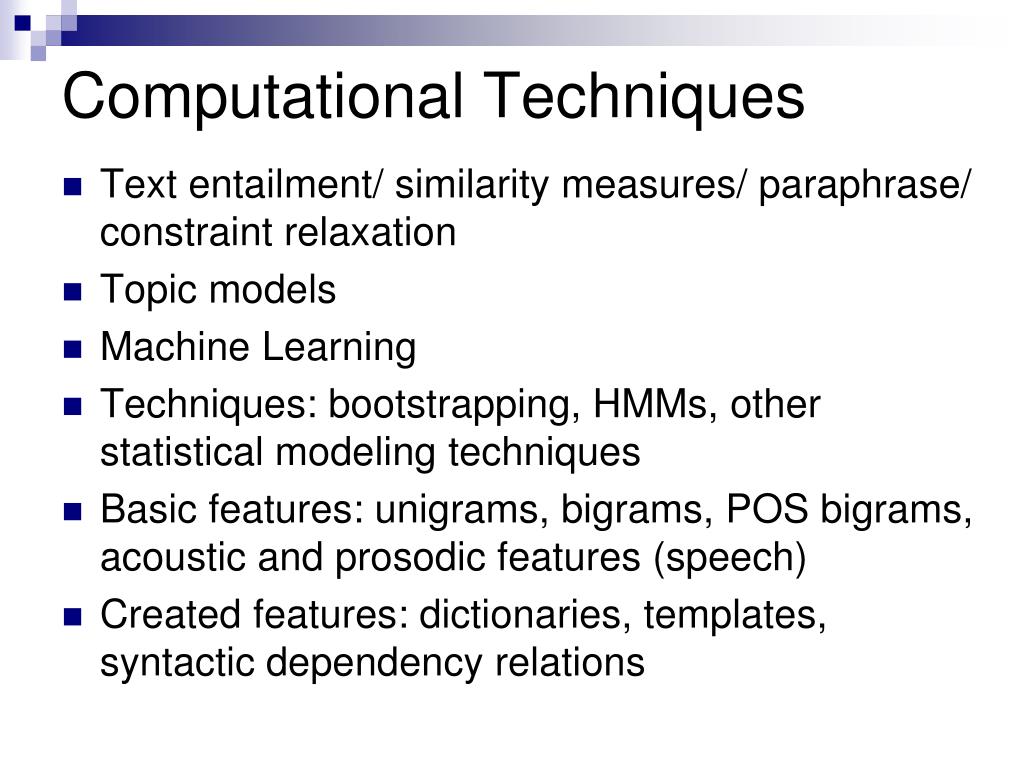 Computational Techniques

- Text entailment/ similarity measures/ paraphrase/ constraint relaxation
- Topic models
- Machine Learning
- Techniques: bootstrapping, HMMs, other statistical modeling techniques
- Basic features: unigrams, bigrams, POS bigrams, acoustic and prosodic features (speech)
- Created features: dictionaries, templates, syntactic dependency relations